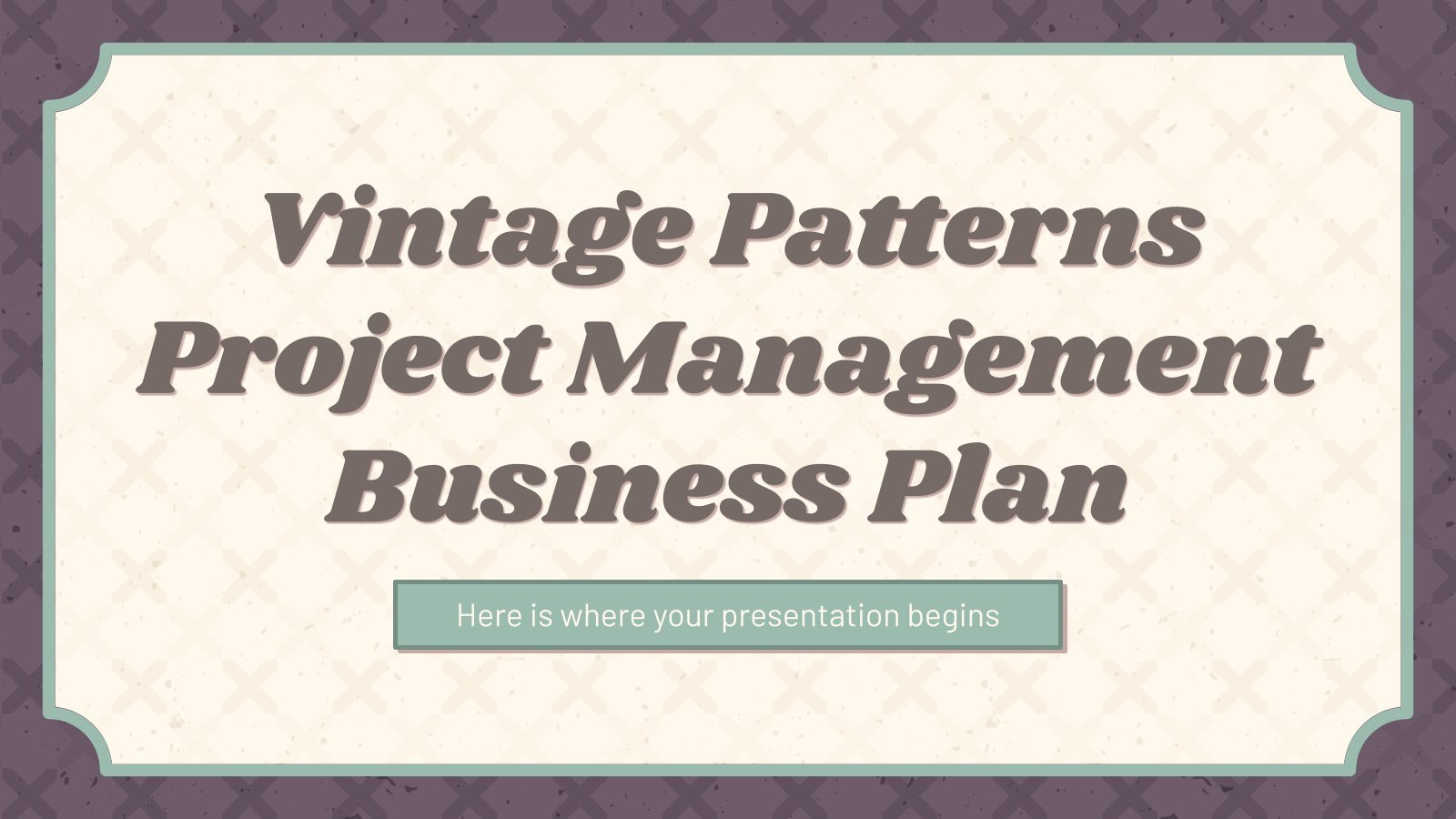 Vintage Patterns Project Management Business Plan

Here is where your presentation begins